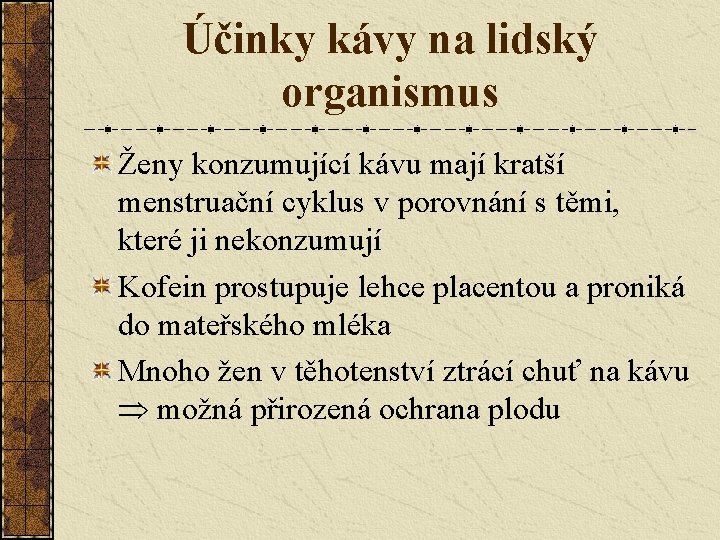 Účinky kávy na lidský organismus

Ženy konzumující kávu mají kratší menstruační cyklus v porovnání s těmi, které ji nekonzumují

Kofein prostupuje lehce placentou a proniká do mateřského mléka

Mnoho žen v těhotenství ztrácí chuť na kávu $\Rightarrow$ možná přirozená ochrana plodu